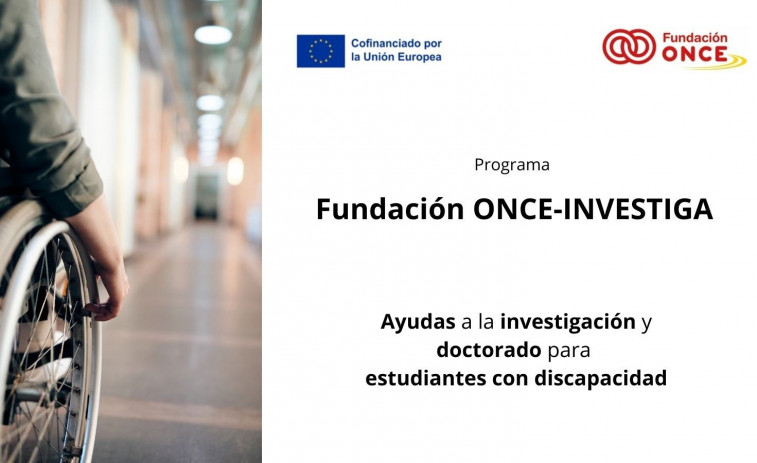 Cofinanciado por la Unión Europea

Fundación ONCE

Programa

Fundación ONCE-INVESTIGA

Ayudas a la investigación y doctorado para estudiantes con discapacidad